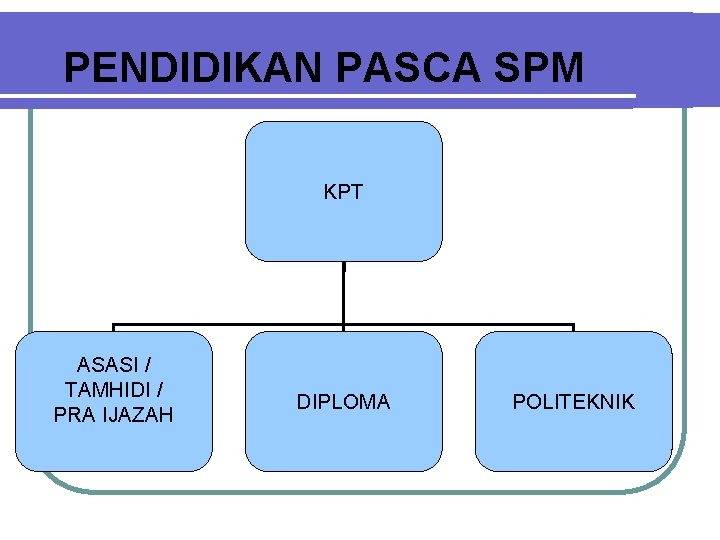 PENDIDIKAN PASCA SPM

KPT

ASASI / TAMHIDI / PRA IJAZAH

DIPLOMA

POLITEKNIK